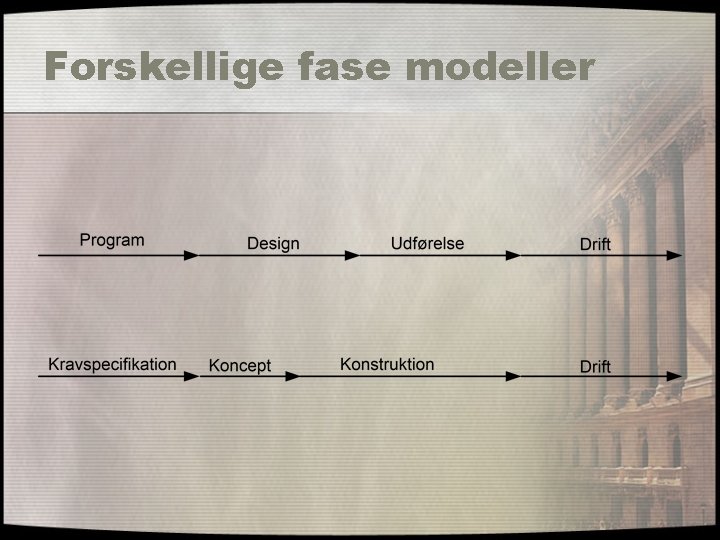 Forskellige fase modeller

Program Design Udførelse Drift

Kravspecifikation Koncept Konstruktion Drift